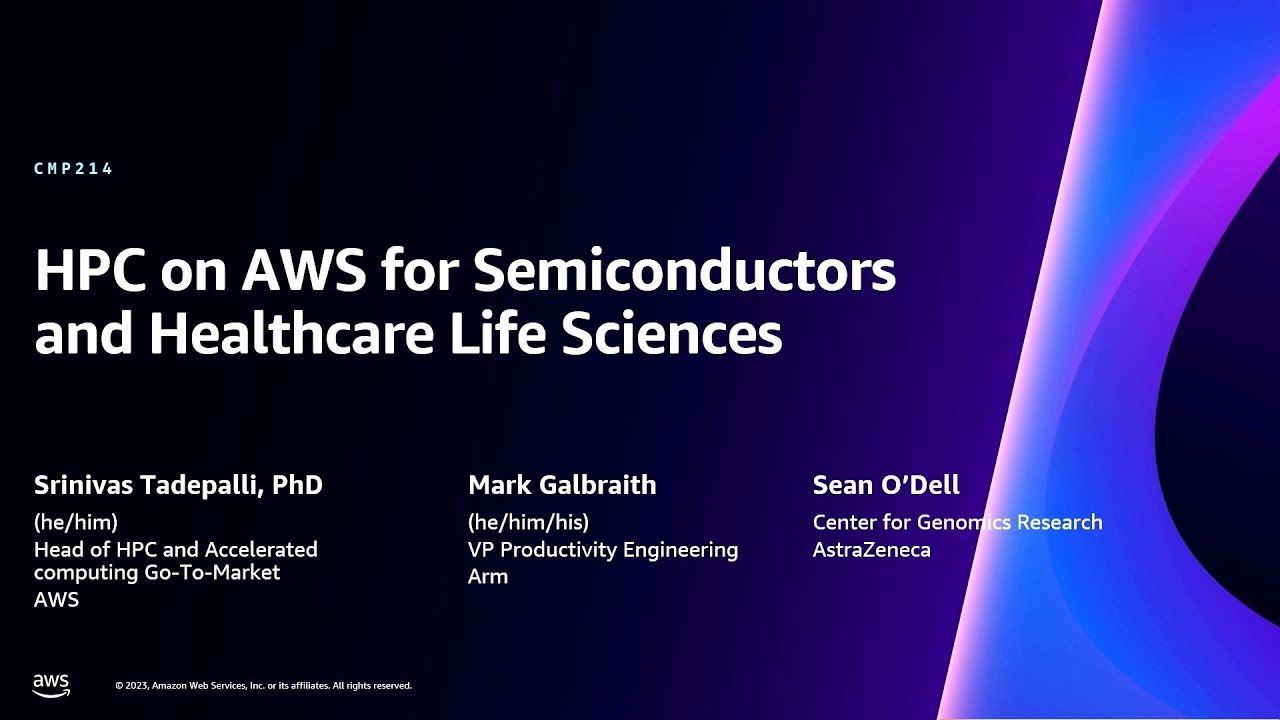 CMP214

HPC on AWS for Semiconductors and Healthcare Life Sciences

Srinivas Tadepalli, PhD
(he/him)
Head of HPC and Accelerated computing Go-To-Market
AWS

Mark Galbraith
(he/him/his)
VP Productivity Engineering
Arm

Sean O'Dell
Center for Genomics Research
AstraZeneca

aws

© 2023, Amazon Web Services, Inc. or its affiliates. All rights reserved.